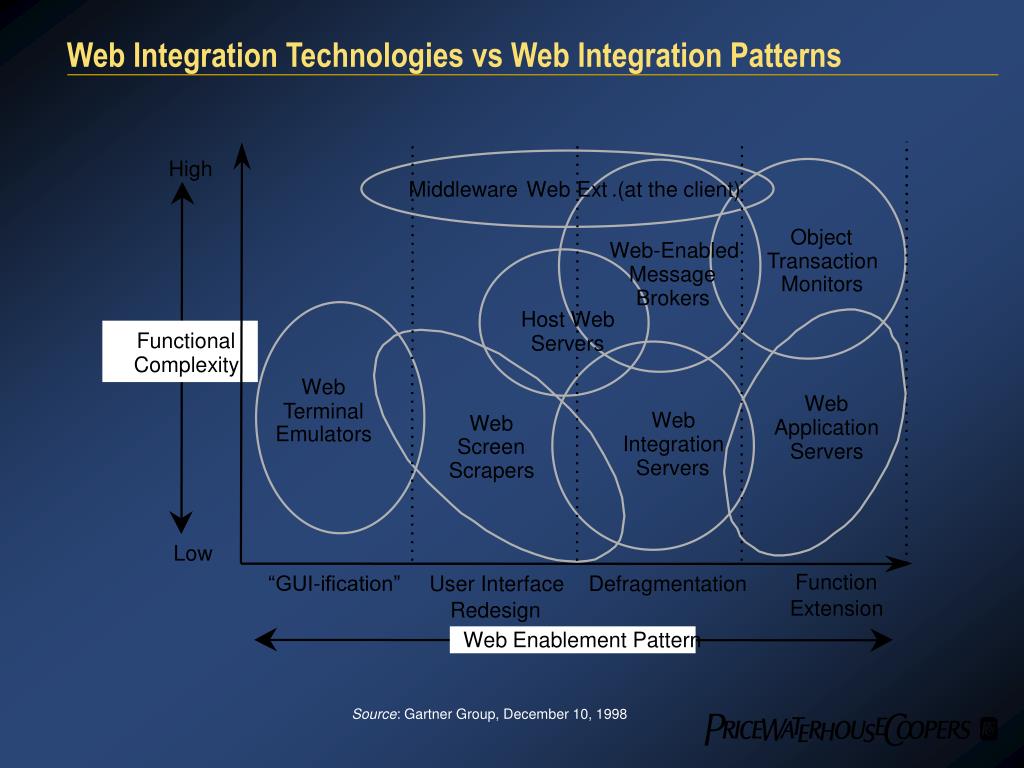 Web Integration Technologies vs Web Integration Patterns

High

Functional Complexity

Low

Middleware Web Ext .(at the client)

Web-Enabled Message Brokers

Object Transaction Monitors

Host Web Servers

Web Terminal Emulators

Web Screen Scrapers

Web Integration Servers

Web Application Servers

"GUI-ification"

User Interface Redesign

Defragmentation

Function Extension

Web Enablement Pattern

Source: Gartner Group, December 10, 1998

PRICEWATERHOUSECOOPERS